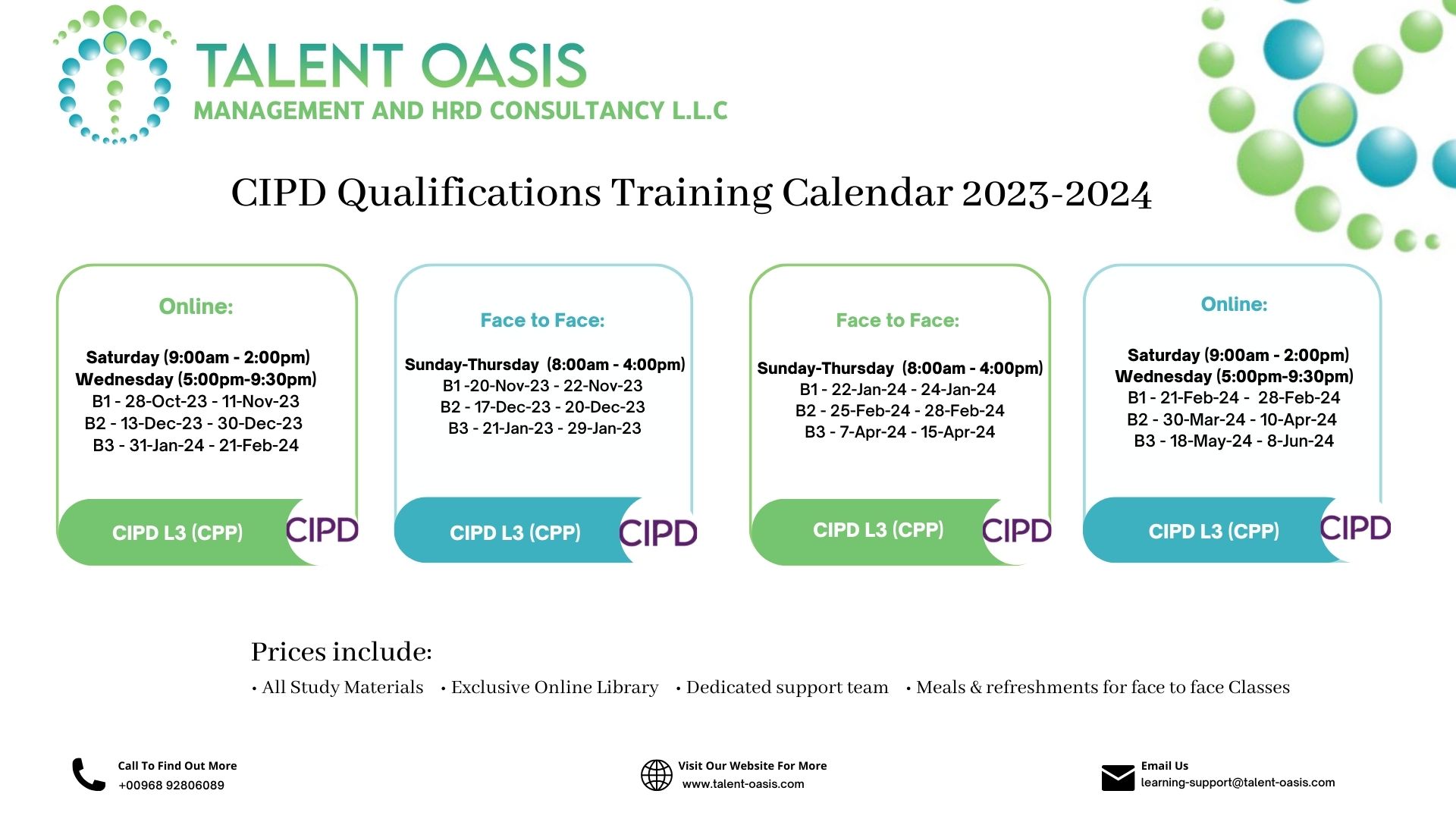 TALENT OASIS
MANAGEMENT AND HRD CONSULTANCY L.L.C

CIPD Qualifications Training Calendar 2023-2024

Online:

Saturday (9:00am - 2:00pm)
Wednesday (5:00pm-9:30pm)
B1 - 28-Oct-23 - 11-Nov-23
B2 - 13-Dec-23 - 30-Dec-23
B3 - 31-Jan-24 - 21-Feb-24

CIPD L3 (CPP) CIPD

Face to Face:

Sunday-Thursday (8:00am - 4:00pm)
B1 -20-Nov-23 - 22-Nov-23
B2 - 17-Dec-23 - 20-Dec-23
B3 - 21-Jan-23 - 29-Jan-23

CIPD L3 (CPP) CIPD

Face to Face:

Sunday-Thursday (8:00am - 4:00pm)
B1 - 22-Jan-24 - 24-Jan-24
B2 - 25-Feb-24 - 28-Feb-24
B3 - 7-Apr-24 - 15-Apr-24

CIPD L3 (CPP) CIPD

Online:

Saturday (9:00am - 2:00pm)
Wednesday (5:00pm-9:30pm)
B1 - 21-Feb-24 - 28-Feb-24
B2 - 30-Mar-24 - 10-Apr-24
B3 - 18-May-24 - 8-Jun-24

CIPD L3 (CPP) CIPD

Prices include:
• All Study Materials • Exclusive Online Library • Dedicated support team • Meals & refreshments for face to face Classes

Call To Find Out More
+00968 92806089

Visit Our Website For More
www.talent-oasis.com

Email Us
learning-support@talent-oasis.com